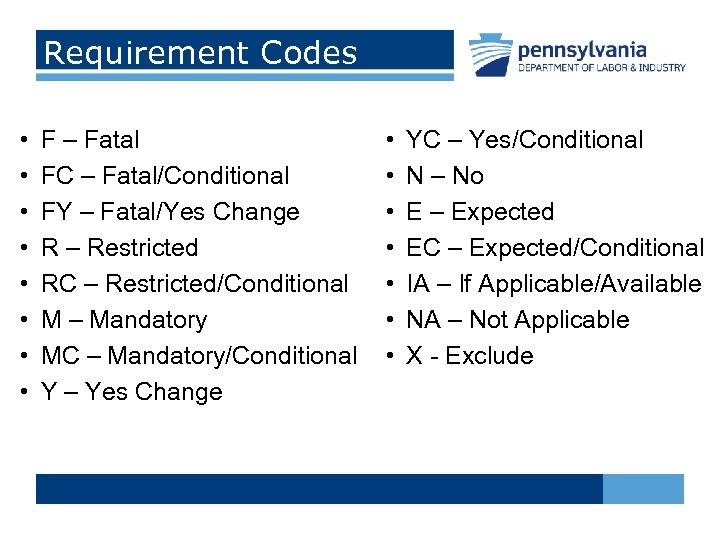 Requirement Codes

pennsylvania
DEPARTMENT OF LABOR & INDUSTRY

• F – Fatal
• FC – Fatal/Conditional
• FY – Fatal/Yes Change
• R – Restricted
• RC – Restricted/Conditional
• M – Mandatory
• MC – Mandatory/Conditional
• Y – Yes Change

• YC – Yes/Conditional
• N – No
• E – Expected
• EC – Expected/Conditional
• IA – If Applicable/Available
• NA – Not Applicable
• X - Exclude